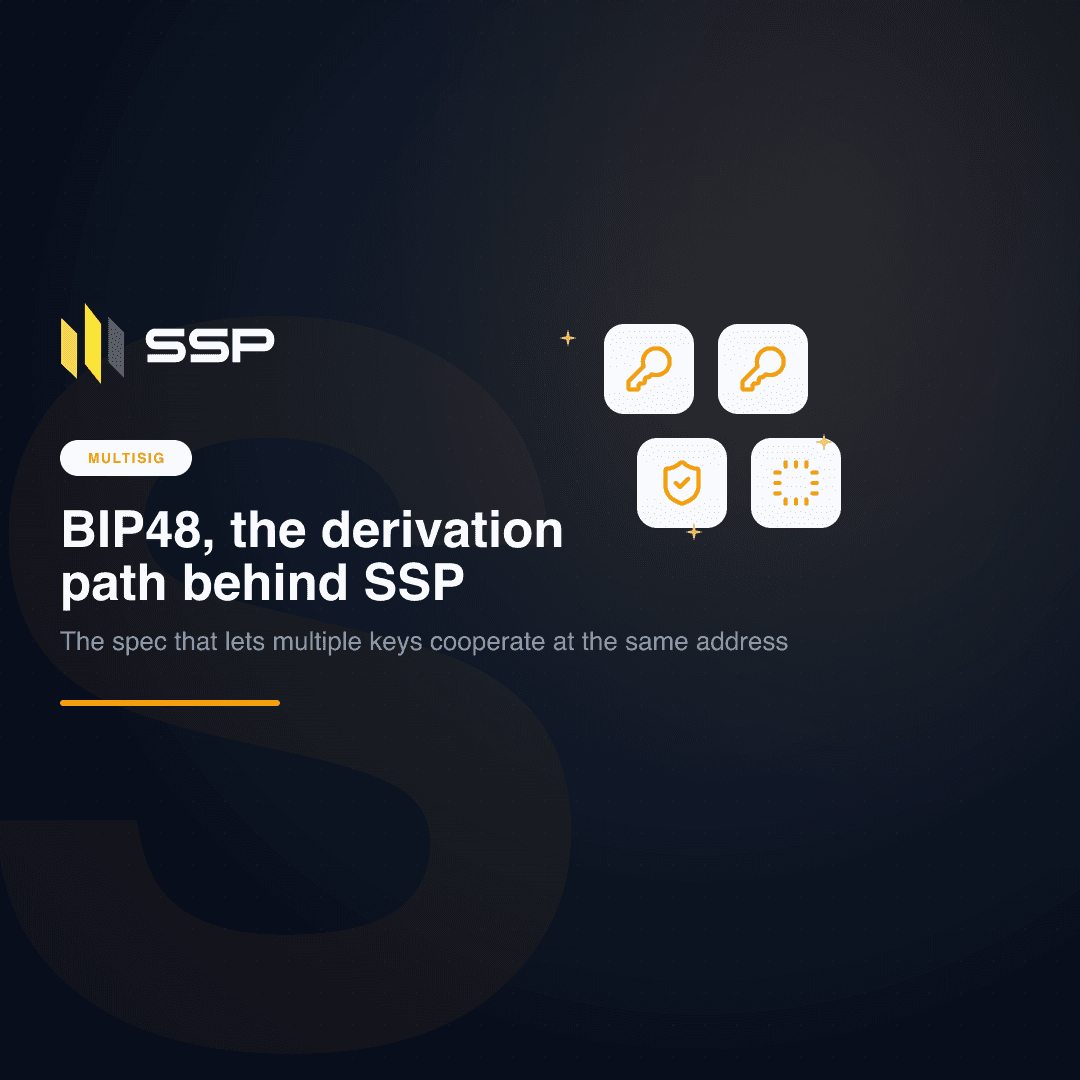 SSP

MULTISIG

BIP48, the derivation path behind SSP

The spec that lets multiple keys cooperate at the same address